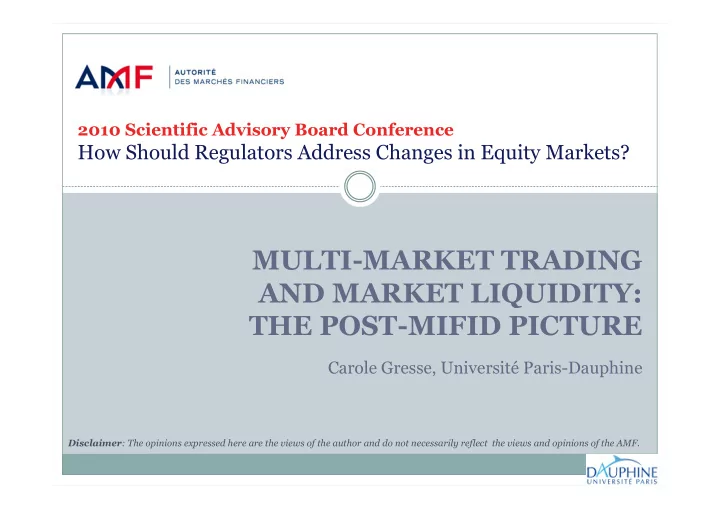 AMF AUTORITÉ DES MARCHÉS FINANCIERS

2010 Scientific Advisory Board Conference
How Should Regulators Address Changes in Equity Markets?

MULTI-MARKET TRADING AND MARKET LIQUIDITY: THE POST-MIFID PICTURE

Carole Gresse, Université Paris-Dauphine

Disclaimer: The opinions expressed here are the views of the author and do not necessarily reflect the views and opinions of the AMF.

DAUPHINE UNIVERSITÉ PARIS